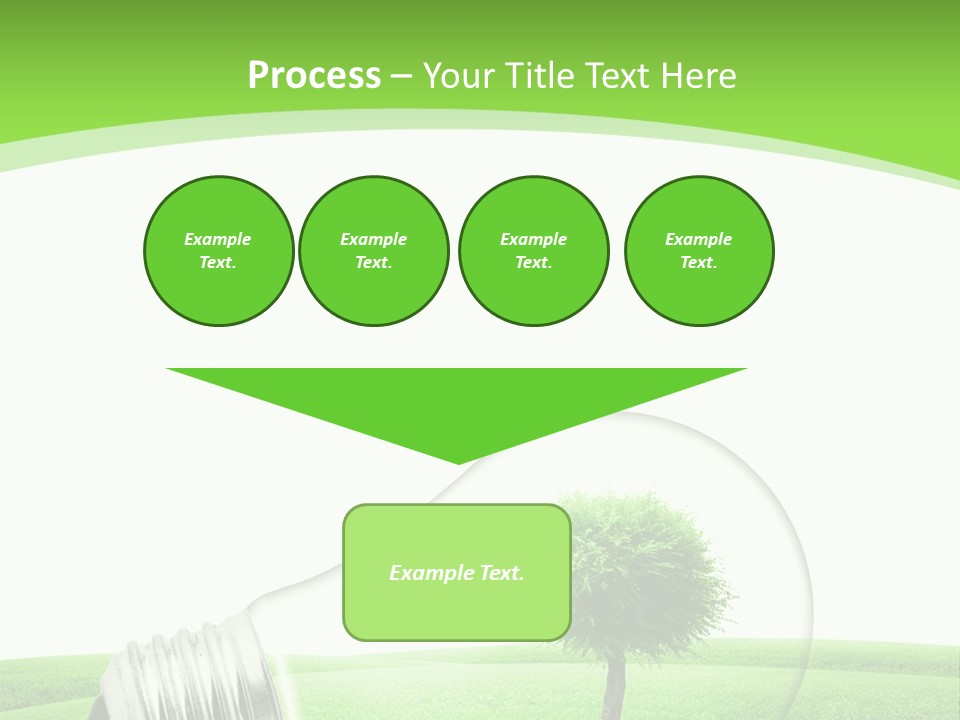 Process – Your Title Text Here

Example Text.

Example Text.

Example Text.

Example Text.

Example Text.